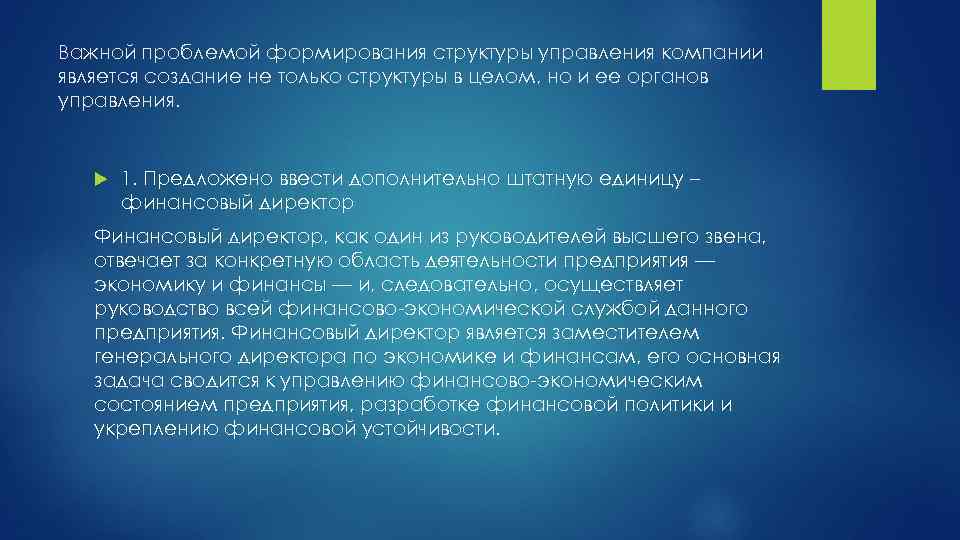 Важной проблемой формирования структуры управления компании является создание не только структуры в целом, но и ее органов управления.

1. Предложено ввести дополнительно штатную единицу – финансовый директор

Финансовый директор, как один из руководителей высшего звена, отвечает за конкретную область деятельности предприятия — экономику и финансы — и, следовательно, осуществляет руководство всей финансово-экономической службой данного предприятия. Финансовый директор является заместителем генерального директора по экономике и финансам, его основная задача сводится к управлению финансово-экономическим состоянием предприятия, разработке финансовой политики и укреплению финансовой устойчивости.